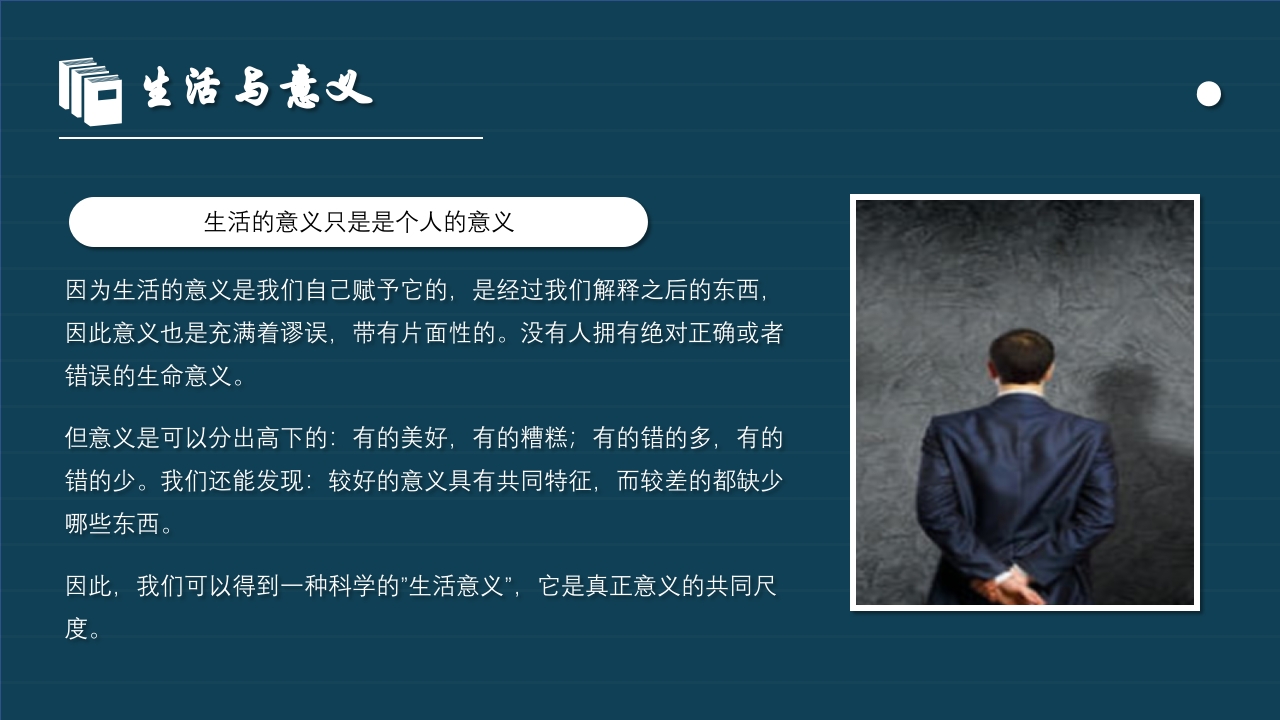 生活与意义

生活的意义只是是个人的意义

因为生活的意义是我们自己赋予它的，是经过我们解释之后的东西，因此意义也是充满着谬误，带有片面性的。没有人拥有绝对正确或者错误的生命意义。

但意义是可以分出高下的：有的美好，有的糟糕；有的错的多，有的错的少。我们还能发现：较好的意义具有共同特征，而较差的都缺少哪些东西。

因此，我们可以得到一种科学的"生活意义"，它是真正意义的共同尺度。